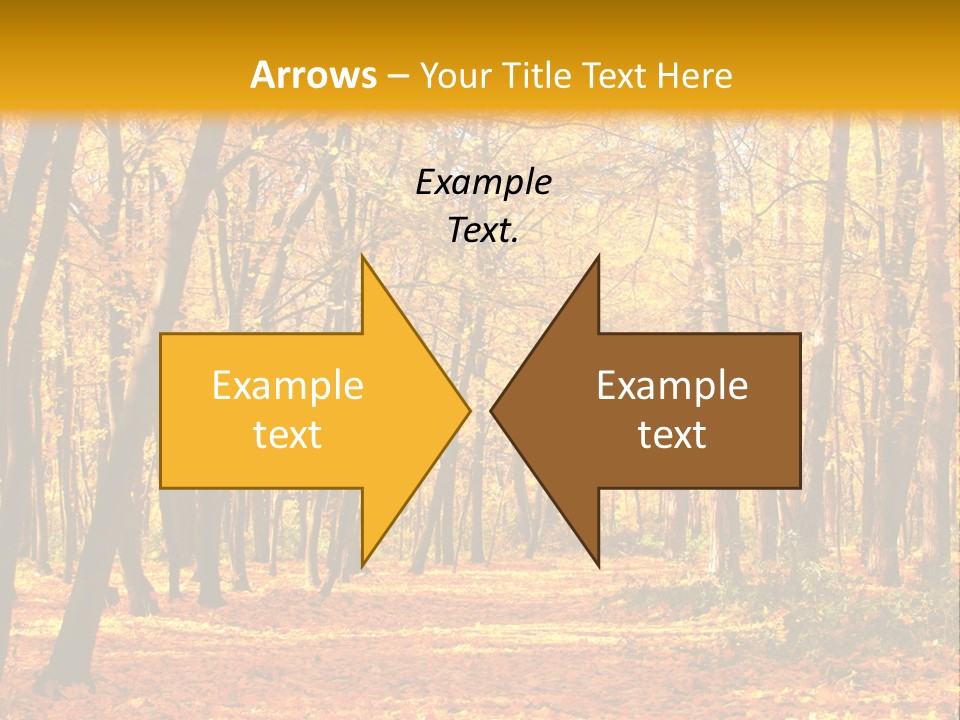 Arrows – Your Title Text Here

Example Text.

Example text

Example text